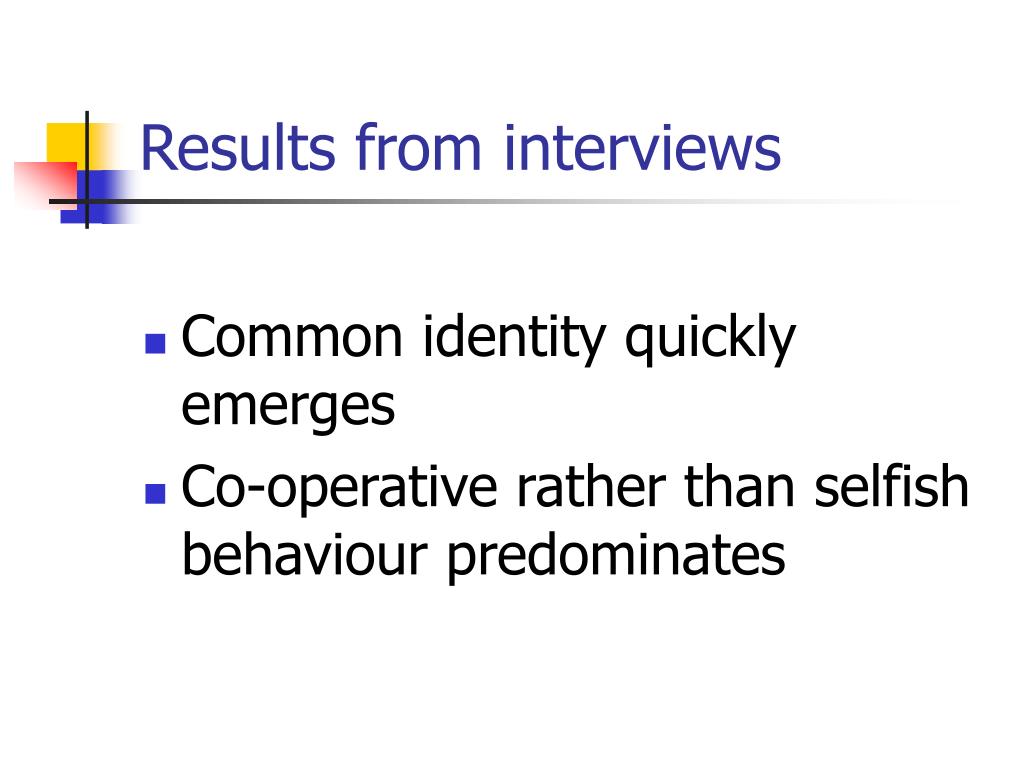 Results from interviews

- Common identity quickly emerges
- Co-operative rather than selfish behaviour predominates